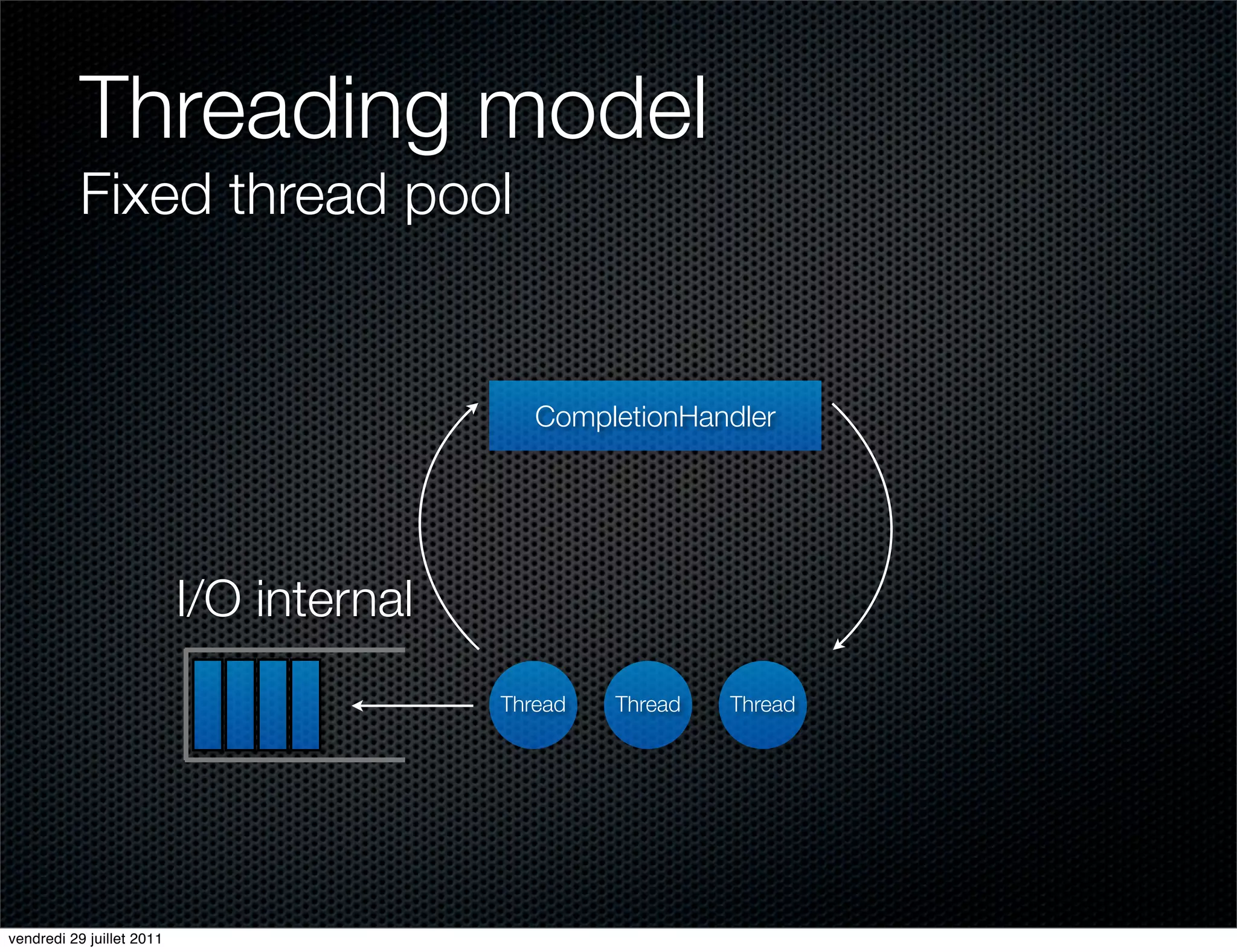 Threading model

Fixed thread pool

CompletionHandler

I/O internal

Thread

Thread

Thread

vendredi 29 juillet 2011